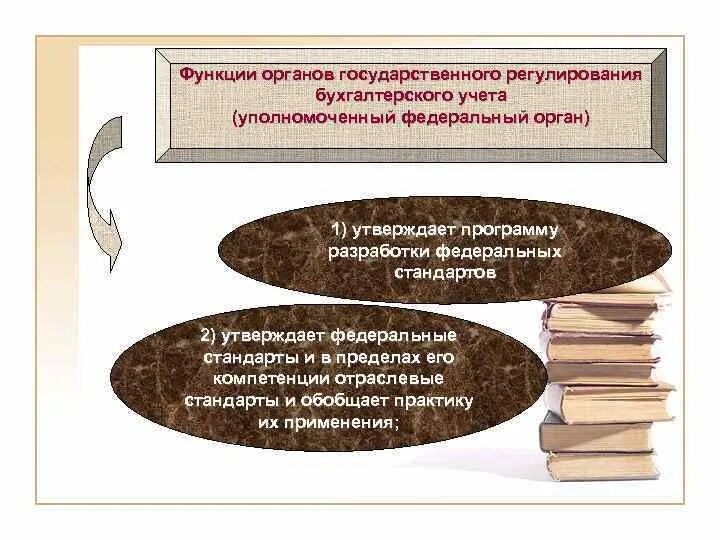 Функции органов государственного регулирования бухгалтерского учета (уполномоченный федеральный орган)

1) утверждает программу разработки федеральных стандартов

2) утверждает федеральные стандарты и в пределах его компетенции отраслевые стандарты и обобщает практику их применения;